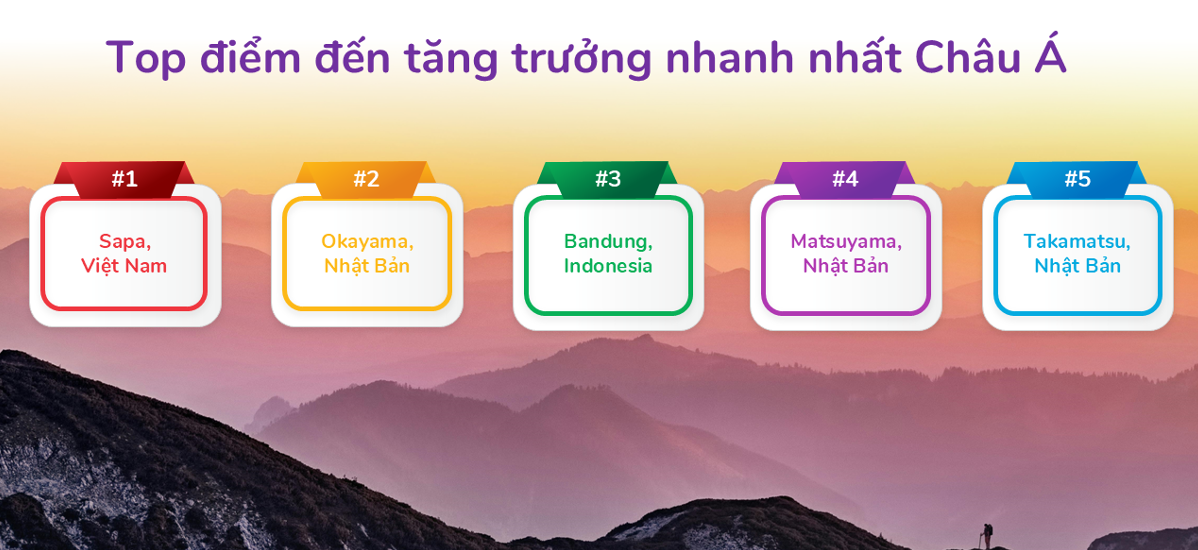 Top điểm đến tăng trưởng nhanh nhất Châu Á

#1
Sapa,
Việt Nam

#2
Okayama,
Nhật Bản

#3
Bandung,
Indonesia

#4
Matsuyama,
Nhật Bản

#5
Takamatsu,
Nhật Bản